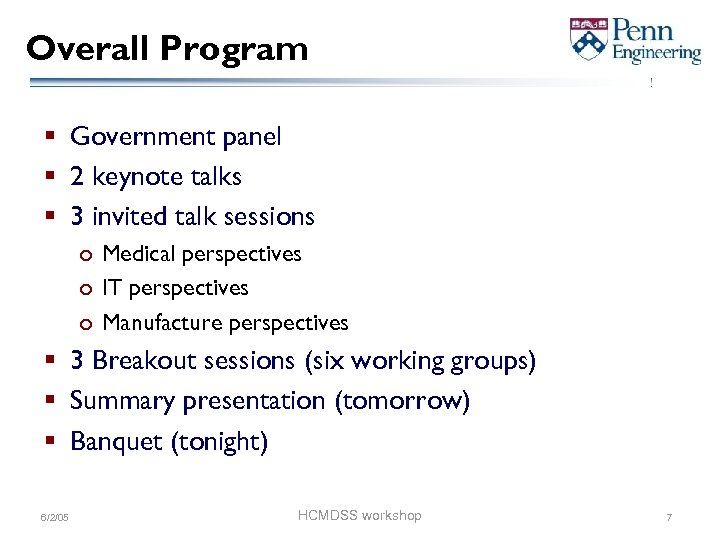 Overall Program

Penn Engineering

- Government panel
- 2 keynote talks
- 3 invited talk sessions
  - Medical perspectives
  - IT perspectives
  - Manufacture perspectives
- 3 Breakout sessions (six working groups)
- Summary presentation (tomorrow)
- Banquet (tonight)

6/2/05

HCMDSS workshop

7